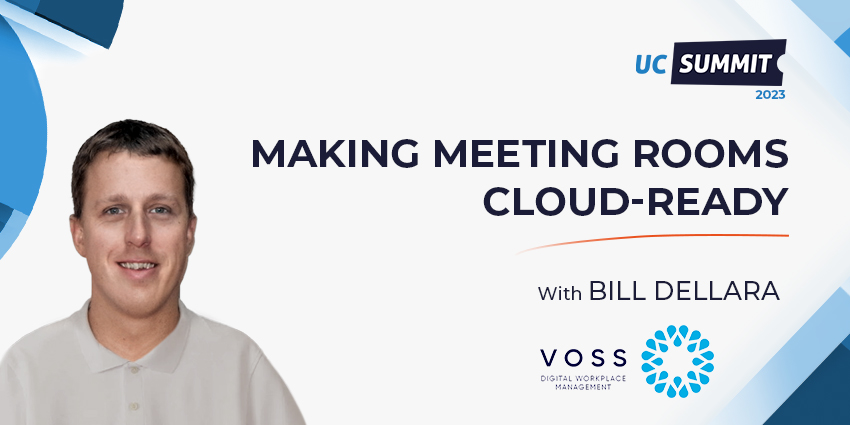 UC SUMMIT
2023

MAKING MEETING ROOMS CLOUD-READY

With BILL DELLARA

VOSS
DIGITAL WORKPLACE MANAGEMENT